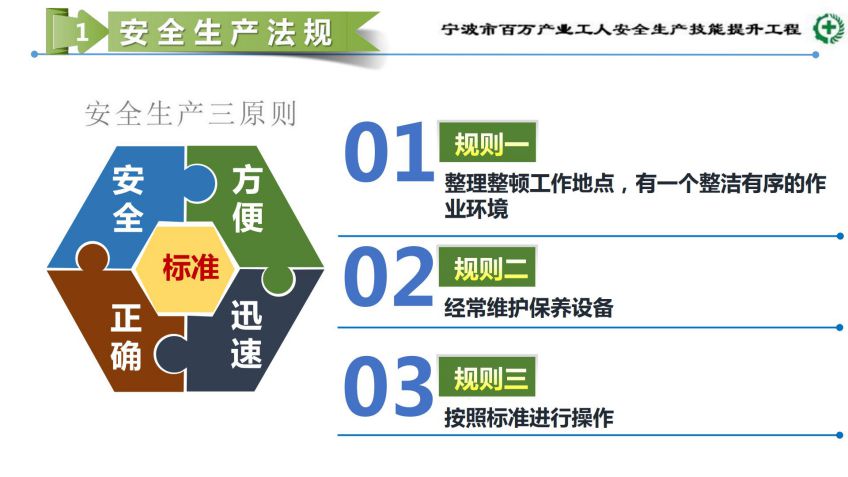 1 安全生产法规

宁波市百万产业工人安全生产技能提升工程

安全生产三原则

安全

方便

标准

正确

迅速

01 规则一
整理整顿工作地点，有一个整洁有序的作业环境

02 规则二
经常维护保养设备

03 规则三
按照标准进行操作